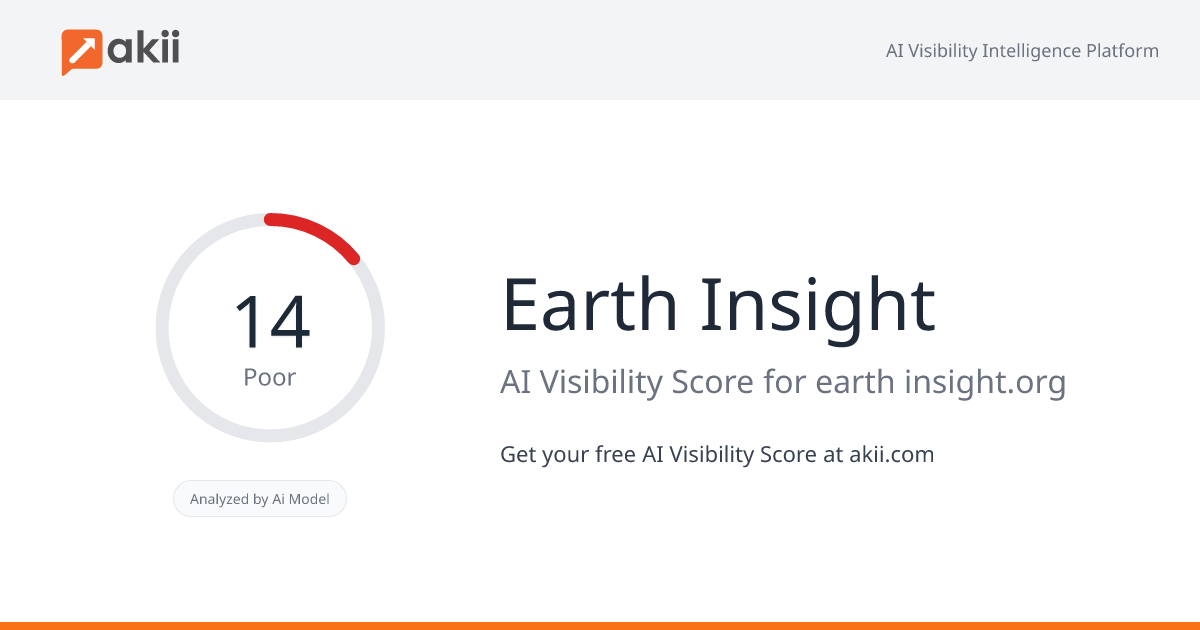 akii

AI Visibility Intelligence Platform

14
Poor

Analyzed by Ai Model

Earth Insight

AI Visibility Score for earth insight.org

Get your free AI Visibility Score at akii.com